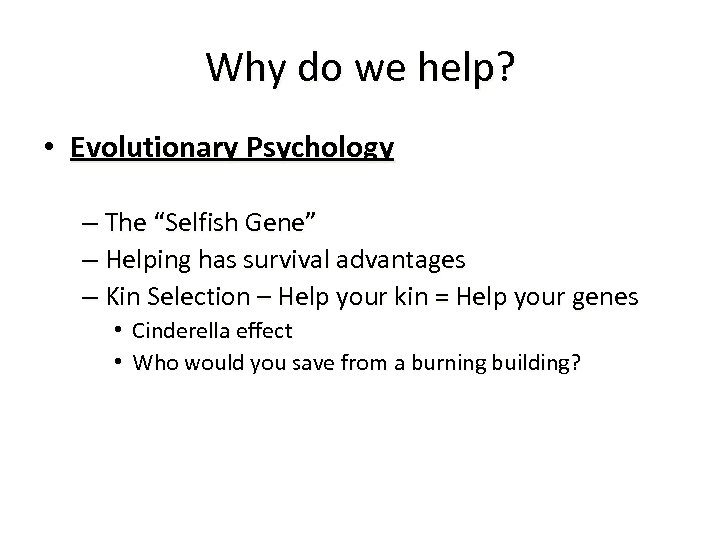 Why do we help?

• Evolutionary Psychology

– The “Selfish Gene”
– Helping has survival advantages
– Kin Selection – Help your kin = Help your genes
  • Cinderella effect
  • Who would you save from a burning building?